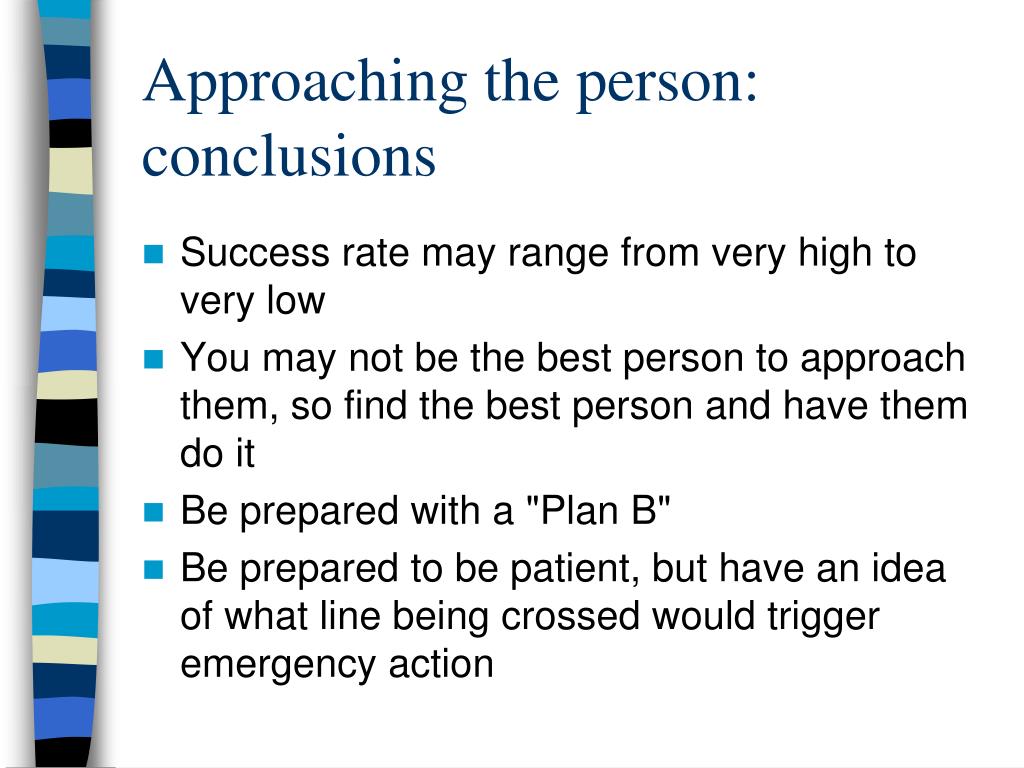 Approaching the person: conclusions

- Success rate may range from very high to very low
- You may not be the best person to approach them, so find the best person and have them do it
- Be prepared with a "Plan B"
- Be prepared to be patient, but have an idea of what line being crossed would trigger emergency action